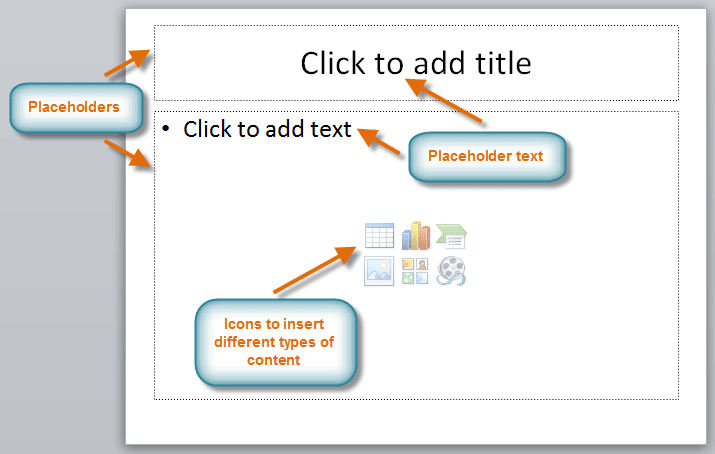 Click to add title

Placeholders

• Click to add text

Placeholder text

Icons to insert different types of content